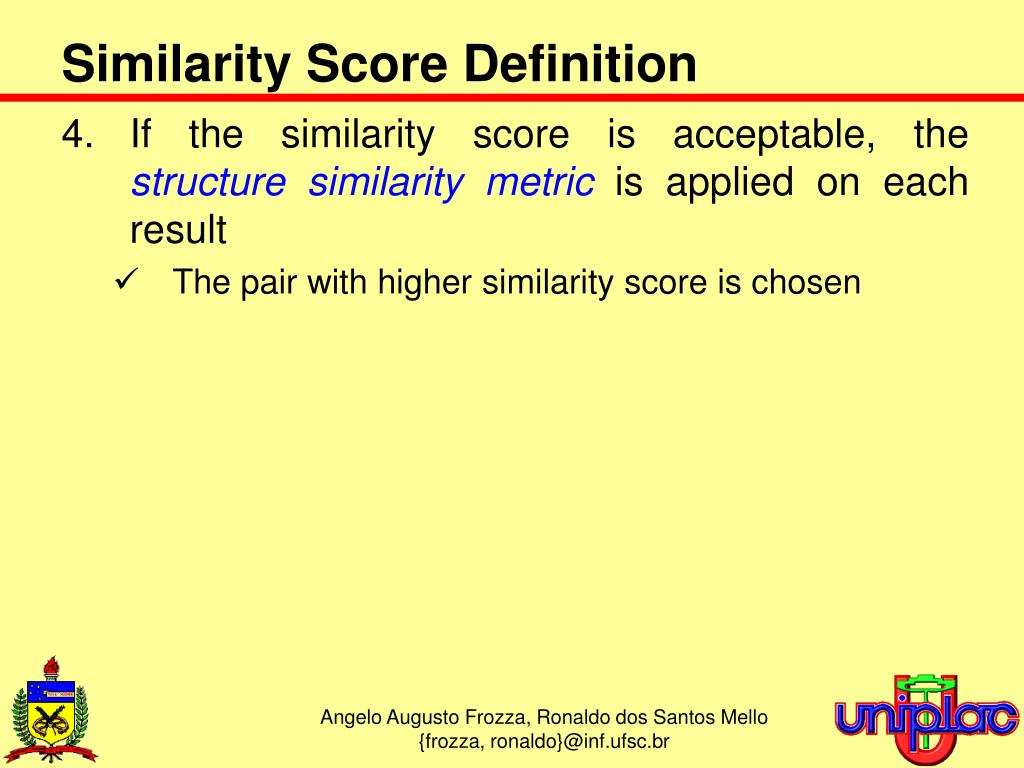 Similarity Score Definition

4. If the similarity score is acceptable, the structure similarity metric is applied on each result

✓ The pair with higher similarity score is chosen

Angelo Augusto Frozza, Ronaldo dos Santos Mello
{frozza, ronaldo}@inf.ufsc.br

uniplac